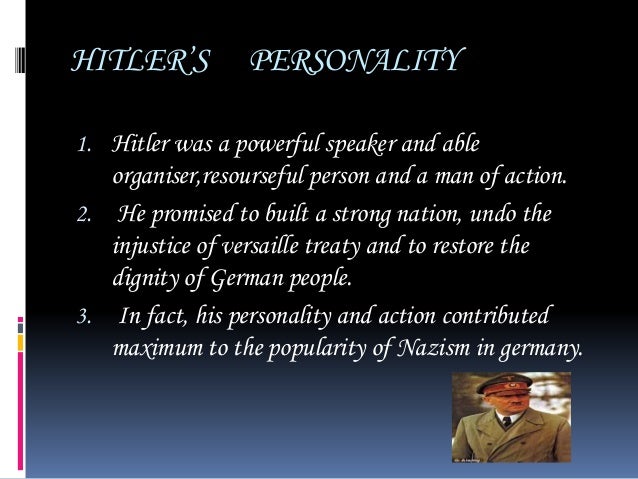 HITLER'S PERSONALITY

1. Hitler was a powerful speaker and able organiser,resourseful person and a man of action.
2. He promised to built a strong nation, undo the injustice of versaille treaty and to restore the dignity of German people.
3. In fact, his personality and action contributed maximum to the popularity of Nazism in germany.